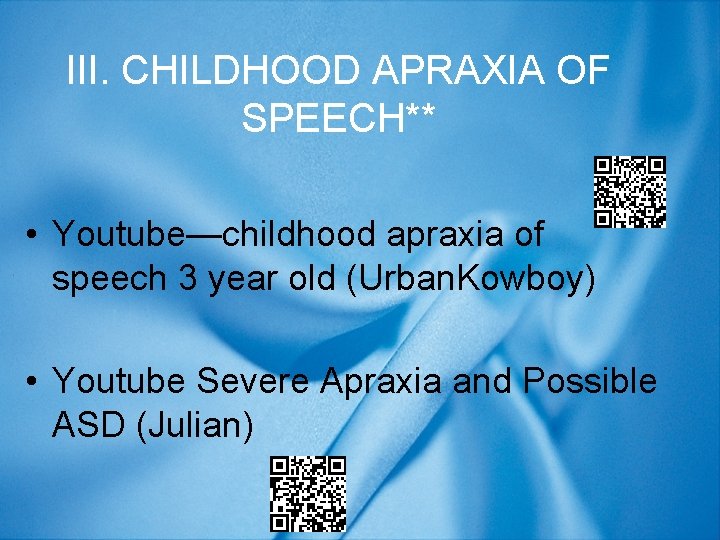 III. CHILDHOOD APRAXIA OF SPEECH**

• Youtube—childhood apraxia of speech 3 year old (UrbanKowboy)

• Youtube Severe Apraxia and Possible ASD (Julian)